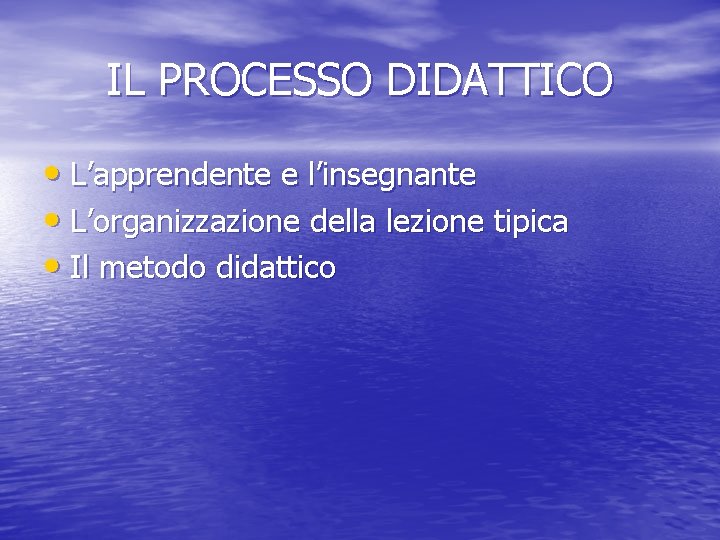 IL PROCESSO DIDATTICO

• L’apprendente e l’insegnante
• L’organizzazione della lezione tipica
• Il metodo didattico